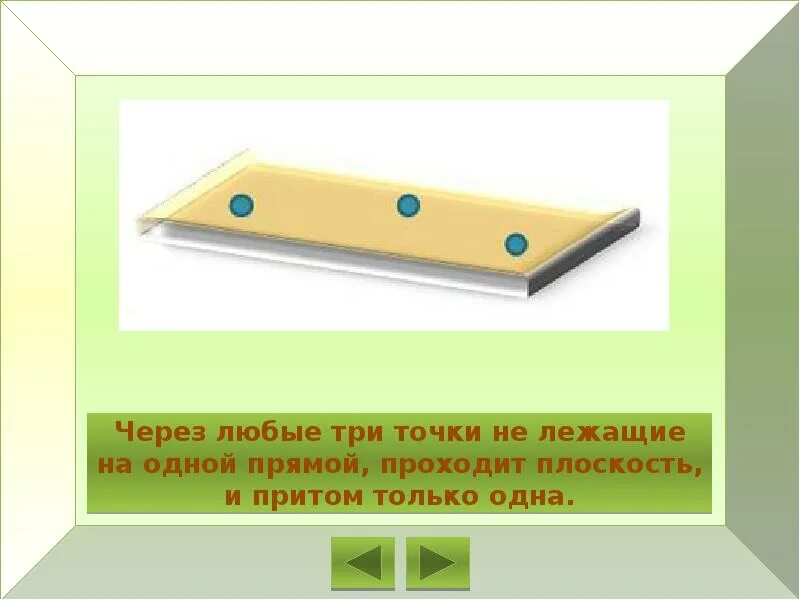 Через любые три точки не лежащие на одной прямой, проходит плоскость, и притом только одна.